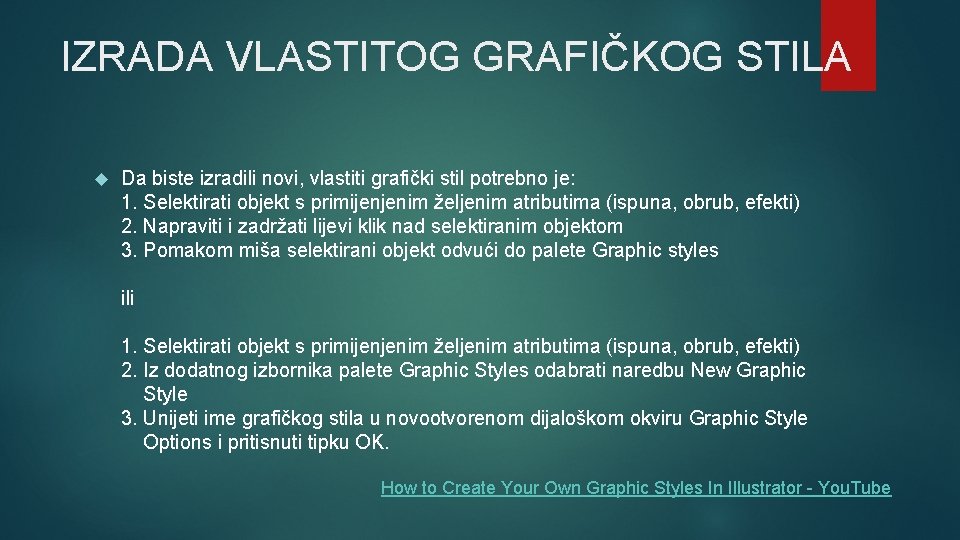 IZRADA VLASTITOG GRAFIČKOG STILA

Da biste izradili novi, vlastiti grafički stil potrebno je:
1. Selektirati objekt s primijenjenim željenim atributima (ispuna, obrub, efekti)
2. Napraviti i zadržati lijevi klik nad selektiranim objektom
3. Pomakom miša selektirani objekt odvući do palete Graphic styles

ili

1. Selektirati objekt s primijenjenim željenim atributima (ispuna, obrub, efekti)
2. Iz dodatnog izbornika palete Graphic Styles odabrati naredbu New Graphic Style
3. Unijeti ime grafičkog stila u novootvorenom dijaloškom okviru Graphic Style Options i pritisnuti tipku OK.

How to Create Your Own Graphic Styles In Illustrator - YouTube